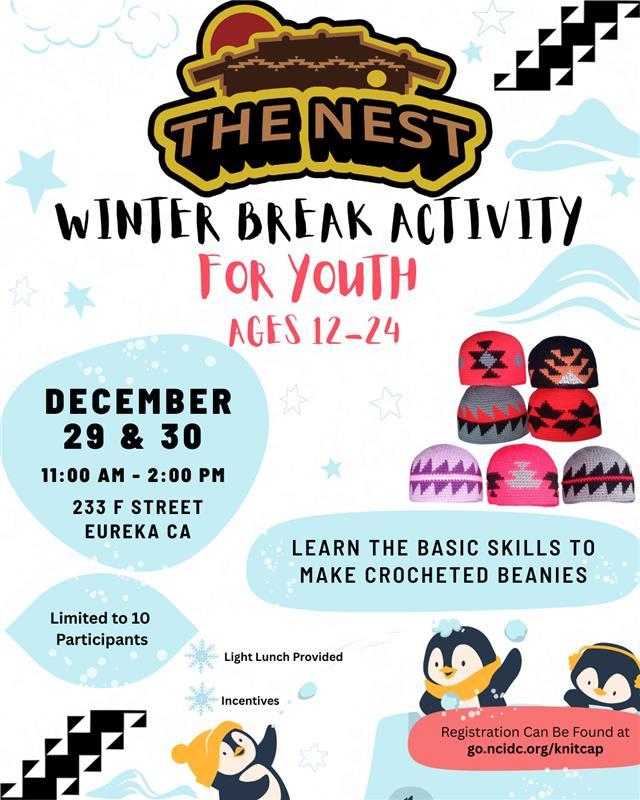 THE NEST

WINTER BREAK ACTIVITY
FOR YOUTH
AGES 12-24

DECEMBER 29 & 30
11:00 AM - 2:00 PM
233 F STREET
EUREKA CA

LEARN THE BASIC SKILLS TO MAKE CROCHETED BEANIES

Limited to 10 Participants

Light Lunch Provided

Incentives

Registration Can Be Found at go.ncidc.org/knitcap